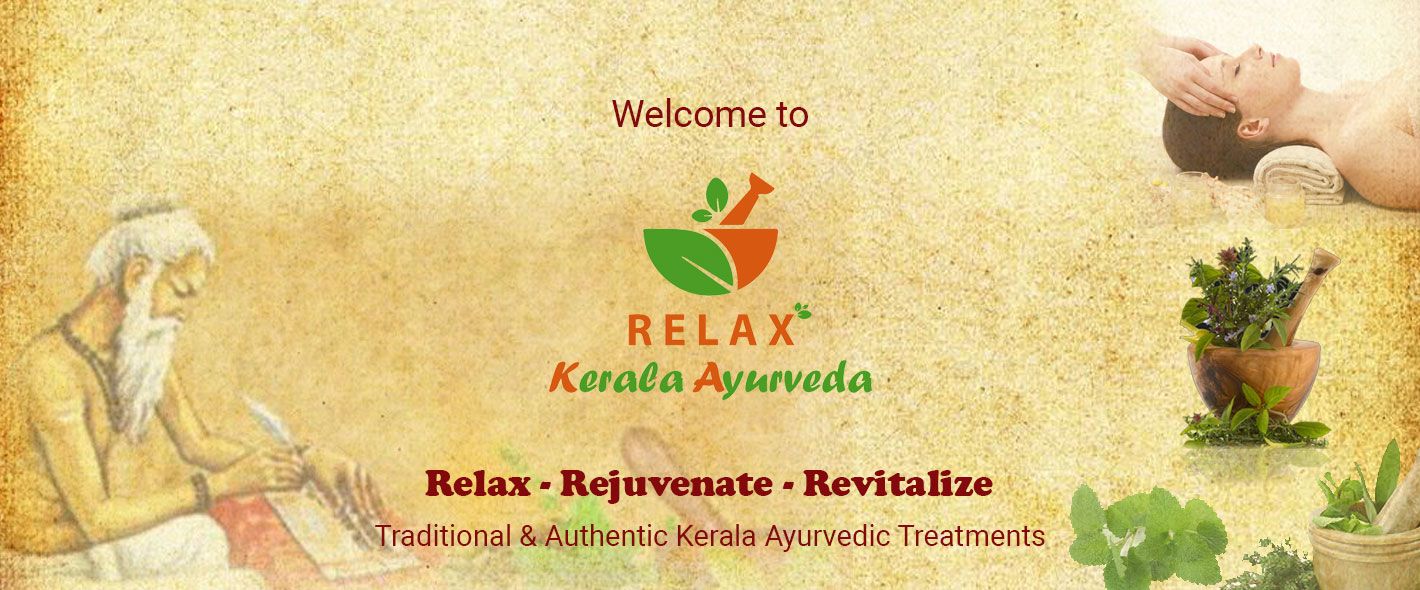 Welcome to

RELAX
Kerala Ayurveda

Relax - Rejuvenate - Revitalize

Traditional & Authentic Kerala Ayurvedic Treatments